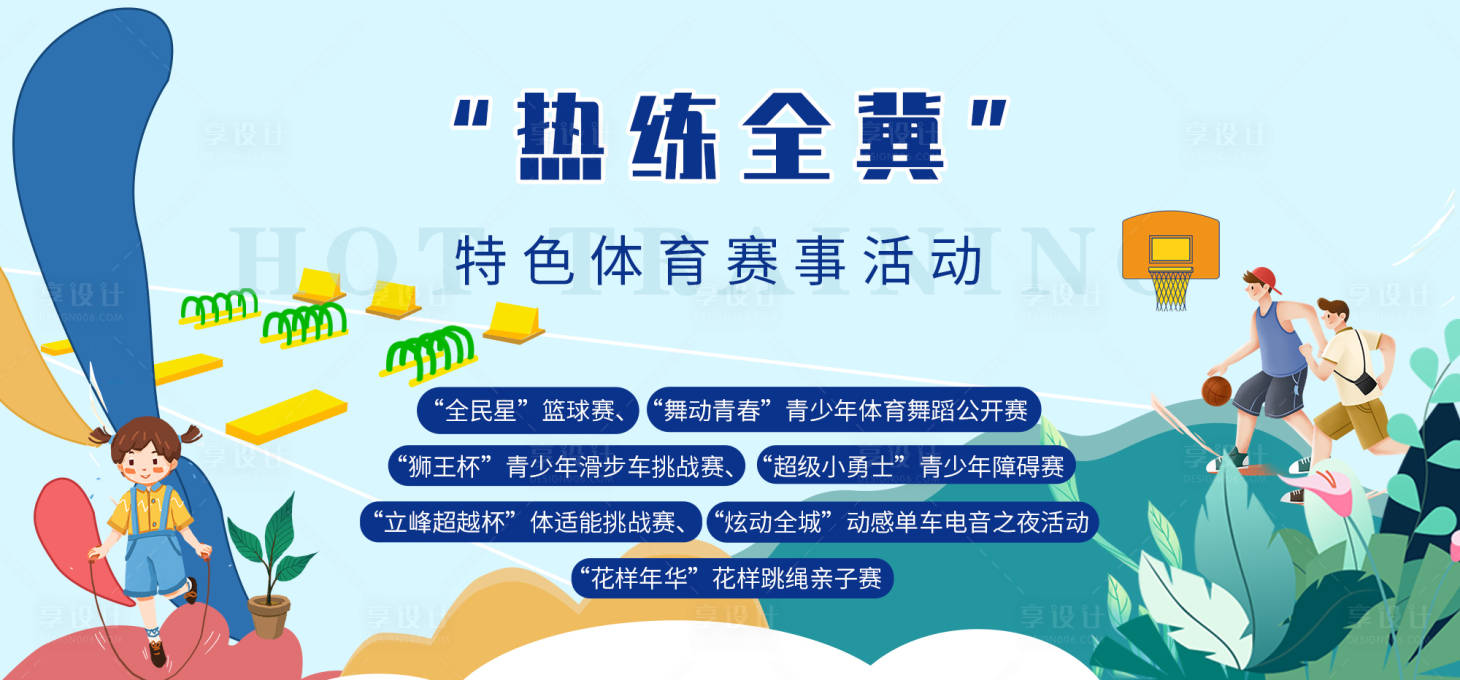 “热练全冀”

HOT TRAINING

特色体育赛事活动

“全民星”篮球赛、“舞动青春”青少年体育舞蹈公开赛

“狮王杯”青少年滑步车挑战赛、“超级小勇士”青少年障碍赛

“立峰超越杯”体适能挑战赛、“炫动全城”动感单车电音之夜活动

“花样年华”花样跳绳亲子赛

享设计